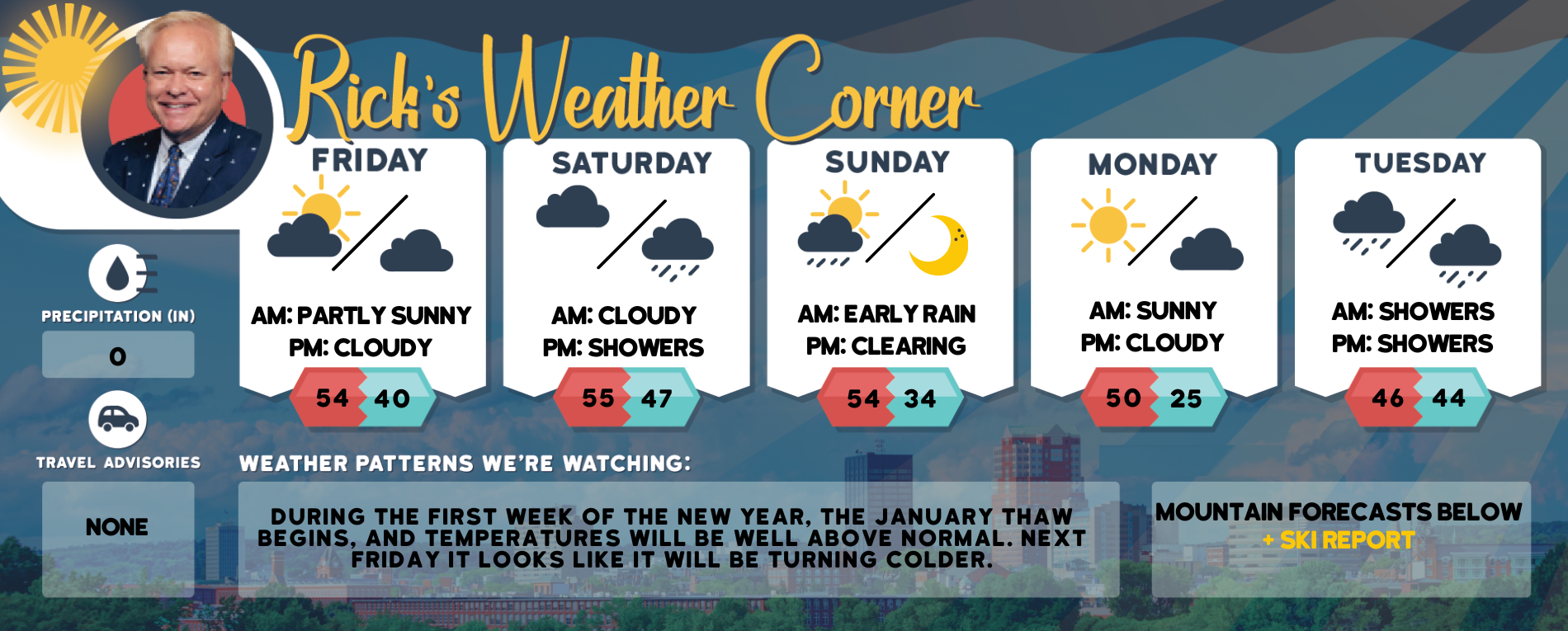 Rick's Weather Corner

FRIDAY
AM: PARTLY SUNNY
PM: CLOUDY
54 40

SATURDAY
AM: CLOUDY
PM: SHOWERS
55 47

SUNDAY
AM: EARLY RAIN
PM: CLEARING
54 34

MONDAY
AM: SUNNY
PM: CLOUDY
50 25

TUESDAY
AM: SHOWERS
PM: SHOWERS
46 44

PRECIPITATION (IN)
0

TRAVEL ADVISORIES
NONE

WEATHER PATTERNS WE'RE WATCHING:
DURING THE FIRST WEEK OF THE NEW YEAR, THE JANUARY THAW BEGINS, AND TEMPERATURES WILL BE WELL ABOVE NORMAL. NEXT FRIDAY IT LOOKS LIKE IT WILL BE TURNING COLDER.

MOUNTAIN FORECASTS BELOW
+ SKI REPORT